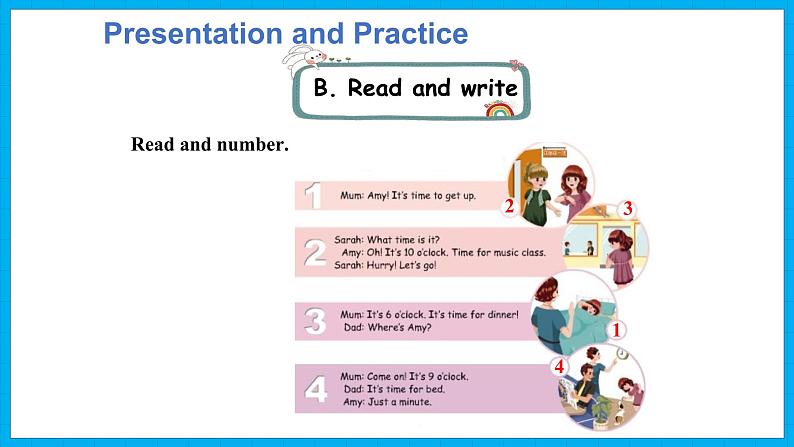 Presentation and Practice

B. Read and write

Read and number.

1 Mum: Amy! It's time to get up.

2 Sarah: What time is it?
Amy: Oh! It's 10 o'clock. Time for music class.
Sarah: Hurry! Let's go!

3 Mum: It's 6 o'clock. It's time for dinner!
Dad: Where's Amy?

4 Mum: Come on! It's 9 o'clock.
Dad: It's time for bed.
Amy: Just a minute.

2

3

1

4